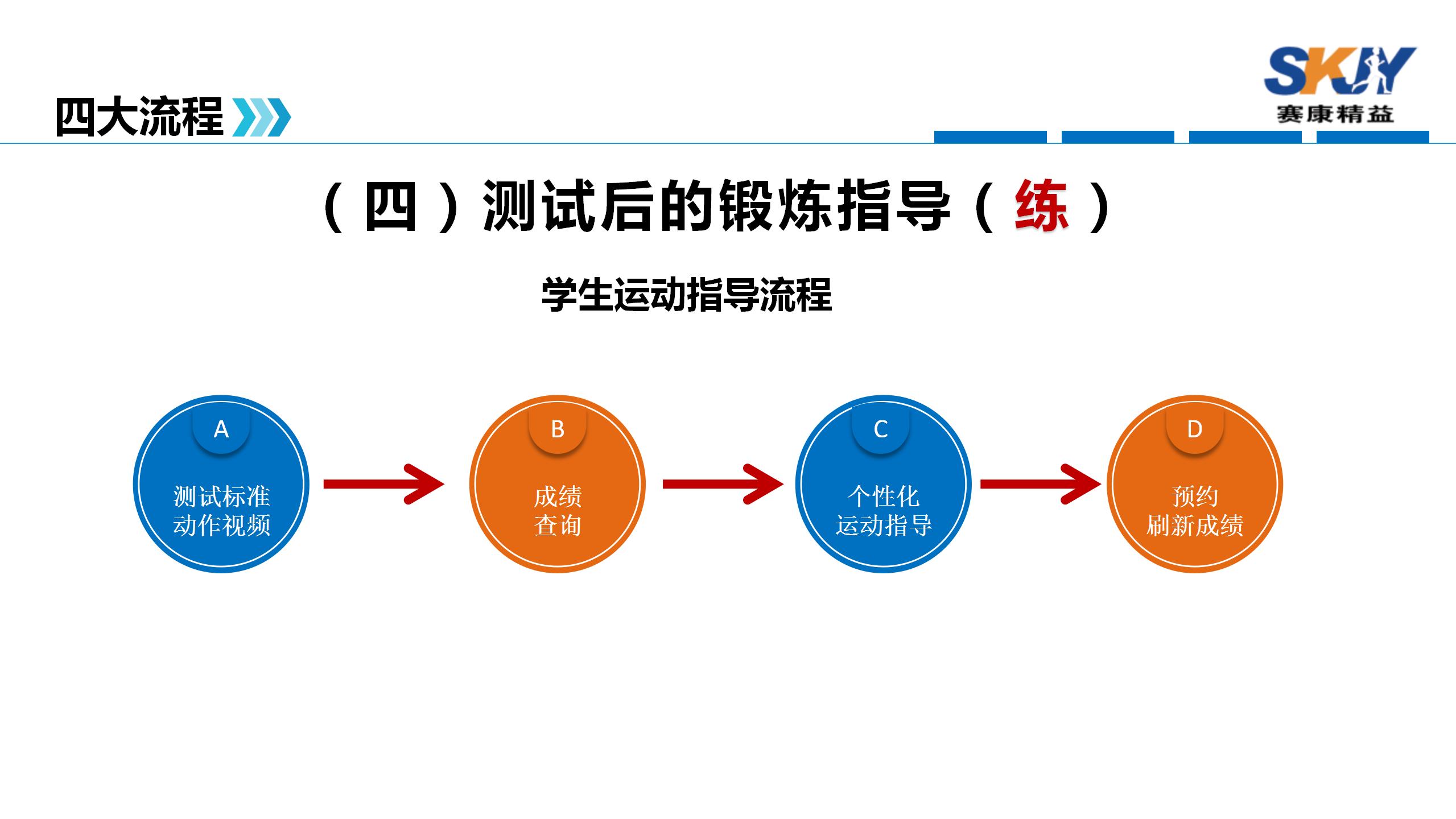 四大流程

SKJY
赛康精益

（四）测试后的锻炼指导（练）

学生运动指导流程

A
测试标准动作视频

B
成绩查询

C
个性化运动指导

D
预约刷新成绩